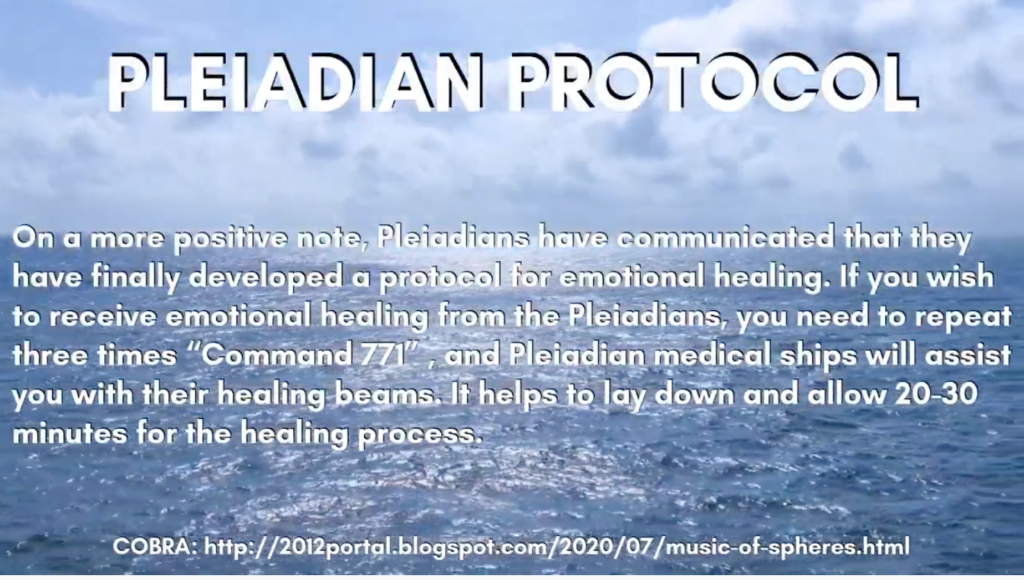 PLEIADIAN PROTOCOL

On a more positive note, Pleiadians have communicated that they have finally developed a protocol for emotional healing. If you wish to receive emotional healing from the Pleiadians, you need to repeat three times "Command 771" , and Pleiadian medical ships will assist you with their healing beams. It helps to lay down and allow 20-30 minutes for the healing process.

COBRA: http://2012portal.blogspot.com/2020/07/music-of-spheres.html